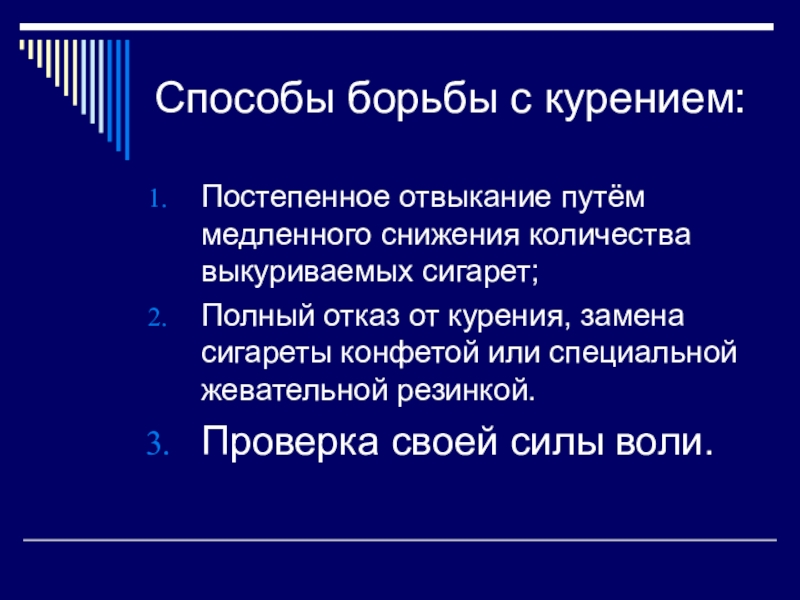 Способы борьбы с курением:

1. Постепенное отвыкание путём медленного снижения количества выкуриваемых сигарет;
2. Полный отказ от курения, замена сигареты конфетой или специальной жевательной резинкой.
3. Проверка своей силы воли.